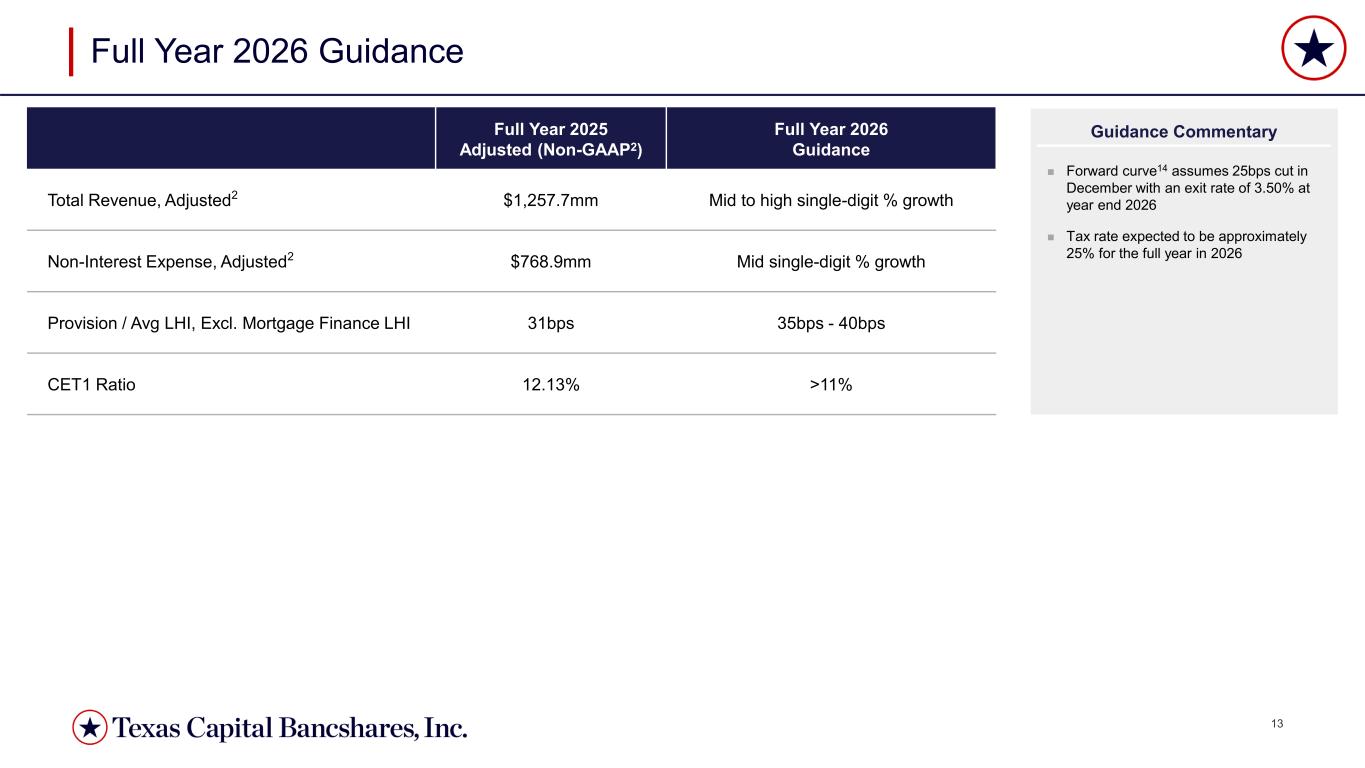 Full Year 2026 Guidance

| | Full Year 2025 Adjusted (Non-GAAP$^2$) | Full Year 2026 Guidance |
|---|---|---|
| Total Revenue, Adjusted$^2$ | \$1,257.7mm | Mid to high single-digit % growth |
| Non-Interest Expense, Adjusted$^2$ | \$768.9mm | Mid single-digit % growth |
| Provision / Avg LHI, Excl. Mortgage Finance LHI | 31bps | 35bps - 40bps |
| CET1 Ratio | 12.13% | >11% |

Guidance Commentary

Forward curve$^{14}$ assumes 25bps cut in December with an exit rate of 3.50% at year end 2026

Tax rate expected to be approximately 25% for the full year in 2026

Texas Capital Bancshares, Inc.

13